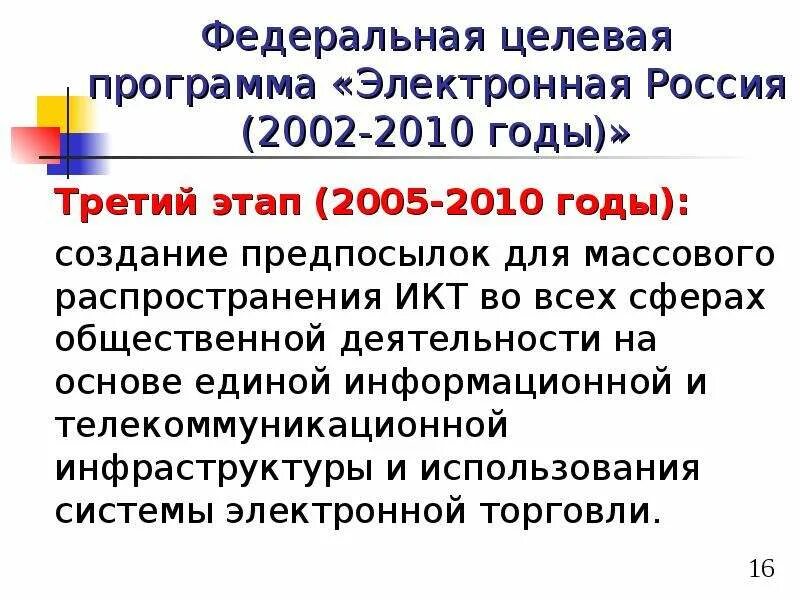 Федеральная целевая программа «Электронная Россия (2002-2010 годы)»

Третий этап (2005-2010 годы):

создание предпосылок для массового распространения ИКТ во всех сферах общественной деятельности на основе единой информационной и телекоммуникационной инфраструктуры и использования системы электронной торговли.

16